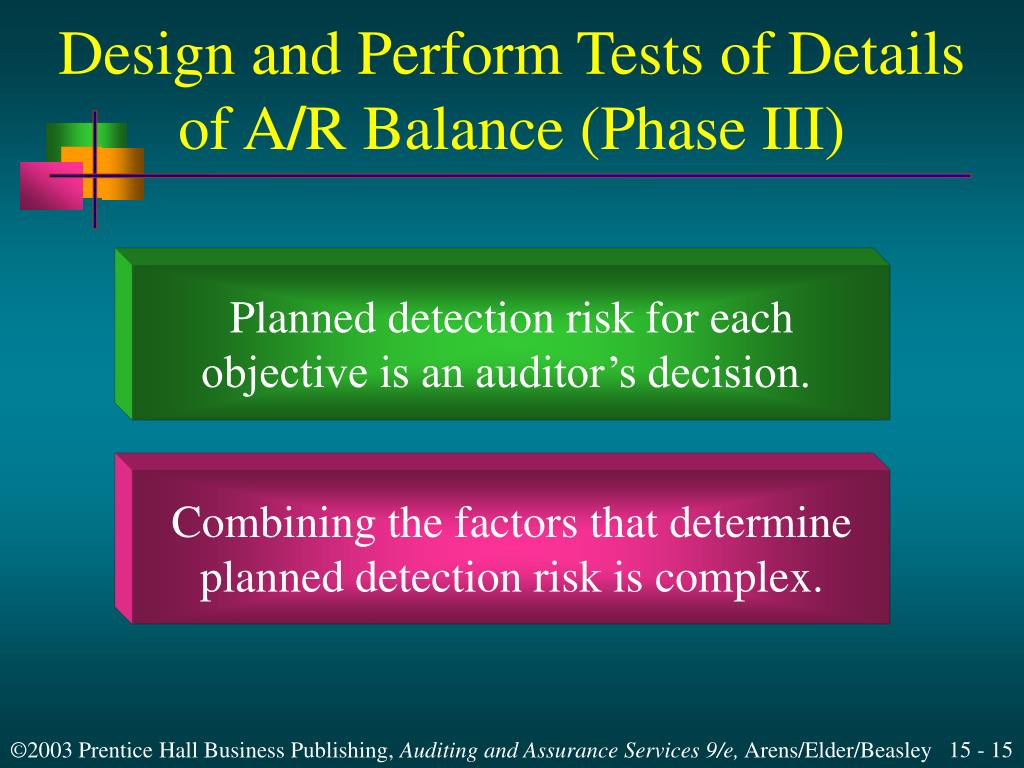 Design and Perform Tests of Details of A/R Balance (Phase III)

Planned detection risk for each objective is an auditor’s decision.

Combining the factors that determine planned detection risk is complex.

©2003 Prentice Hall Business Publishing, Auditing and Assurance Services 9/e, Arens/Elder/Beasley 15 - 15